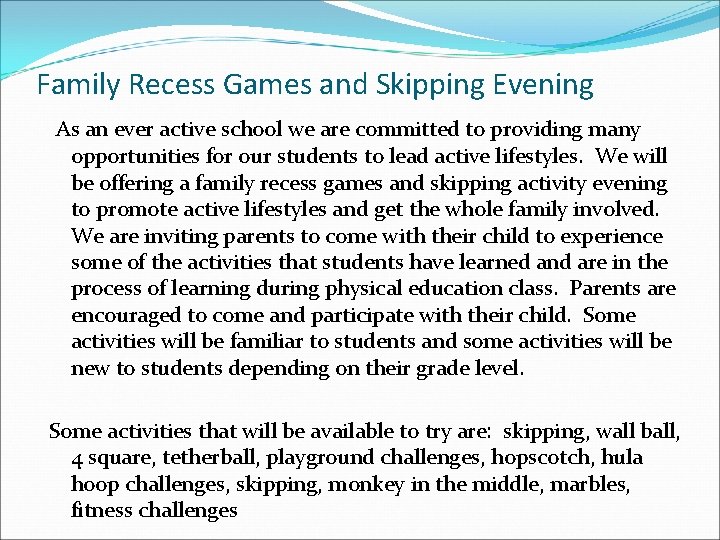 Family Recess Games and Skipping Evening

As an ever active school we are committed to providing many opportunities for our students to lead active lifestyles. We will be offering a family recess games and skipping activity evening to promote active lifestyles and get the whole family involved. We are inviting parents to come with their child to experience some of the activities that students have learned and are in the process of learning during physical education class. Parents are encouraged to come and participate with their child. Some activities will be familiar to students and some activities will be new to students depending on their grade level.

Some activities that will be available to try are: skipping, wall ball, 4 square, tetherball, playground challenges, hopscotch, hula hoop challenges, skipping, monkey in the middle, marbles, fitness challenges